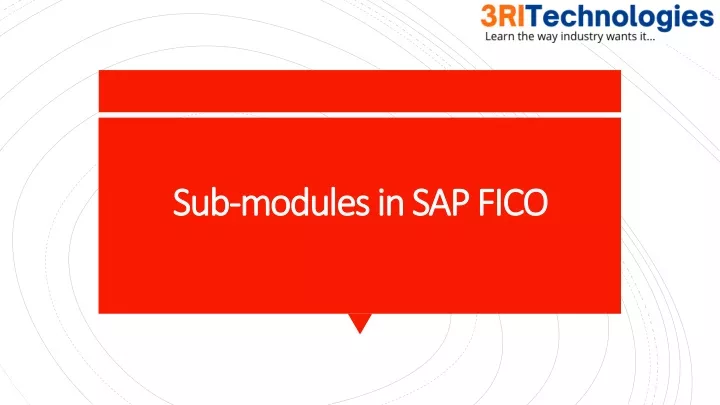 3RITechnologies
Learn the way industry wants it...

Sub-modules in SAP FICO